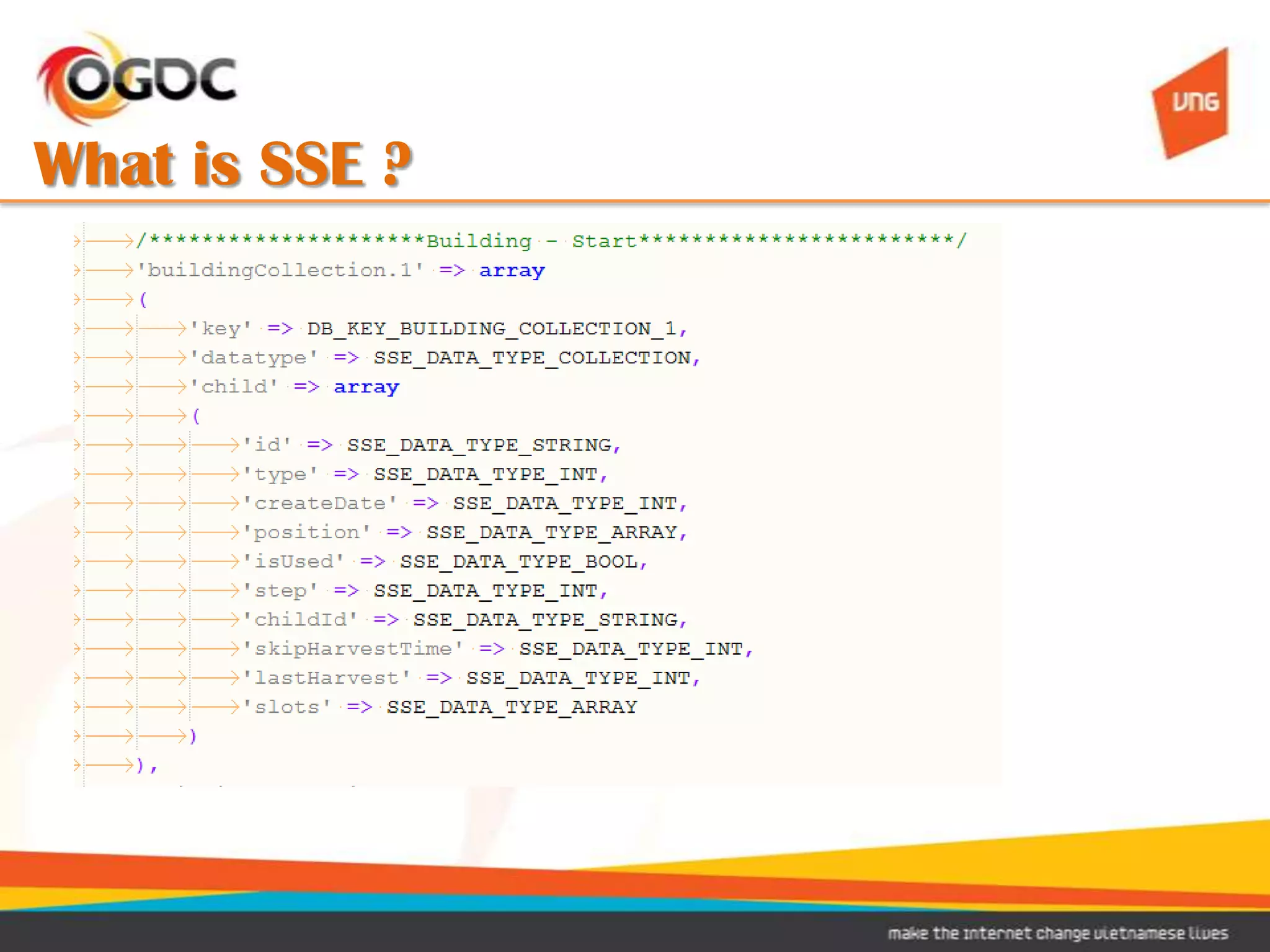 OGDC

VNG

What is SSE ?

/*********************Building - Start************************/
'buildingCollection.1' => array
(
'key' => DB_KEY_BUILDING_COLLECTION_1,
'datatype' => SSE_DATA_TYPE_COLLECTION,
'child' => array
(
'id' => SSE_DATA_TYPE_STRING,
'type' => SSE_DATA_TYPE_INT,
'createDate' => SSE_DATA_TYPE_INT,
'position' => SSE_DATA_TYPE_ARRAY,
'isUsed' => SSE_DATA_TYPE_BOOL,
'step' => SSE_DATA_TYPE_INT,
'childId' => SSE_DATA_TYPE_STRING,
'skipHarvestTime' => SSE_DATA_TYPE_INT,
'lastHarvest' => SSE_DATA_TYPE_INT,
'slots' => SSE_DATA_TYPE_ARRAY
)
),

make the internet change vietnamese lives